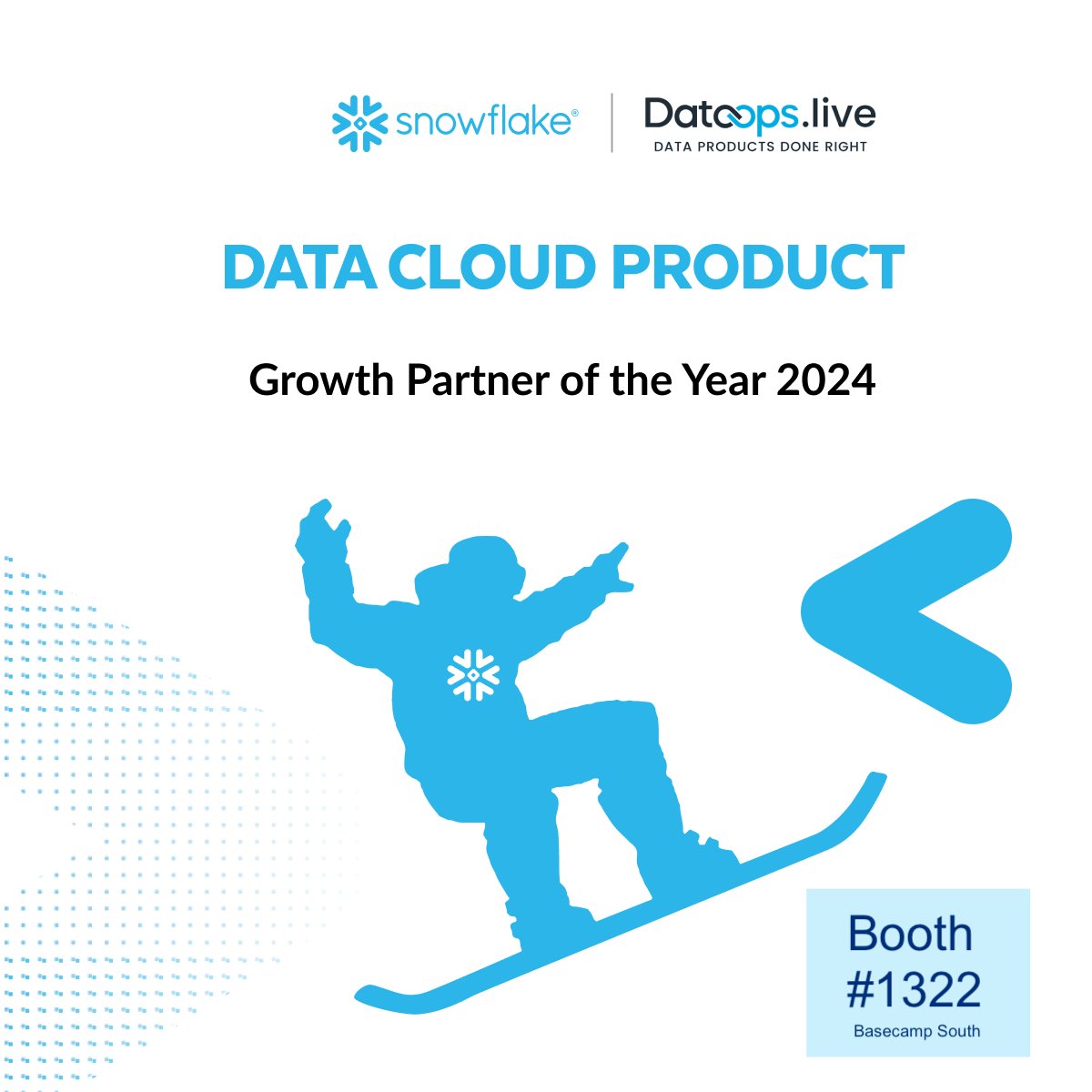 snowflake®

DataOps.live
DATA PRODUCTS DONE RIGHT

DATA CLOUD PRODUCT

Growth Partner of the Year 2024

Booth #1322
Basecamp South